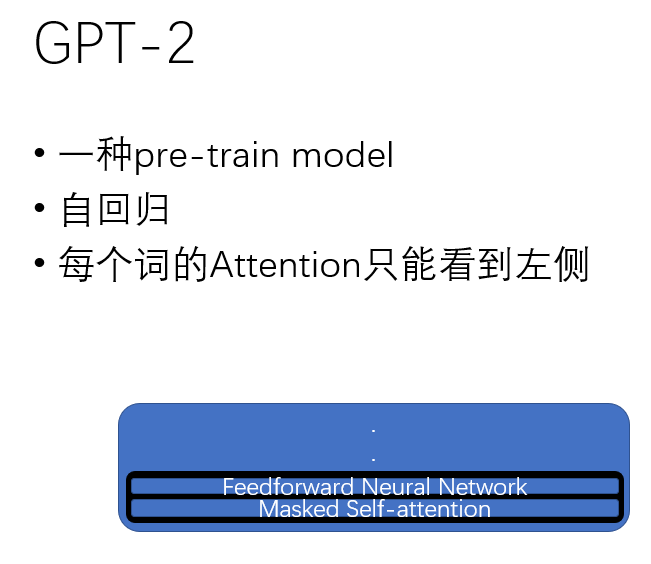 GPT-2

• 一种pre-train model
• 自回归
• 每个词的Attention只能看到左侧

.
.
Feedforward Neural Network
Masked Self-attention